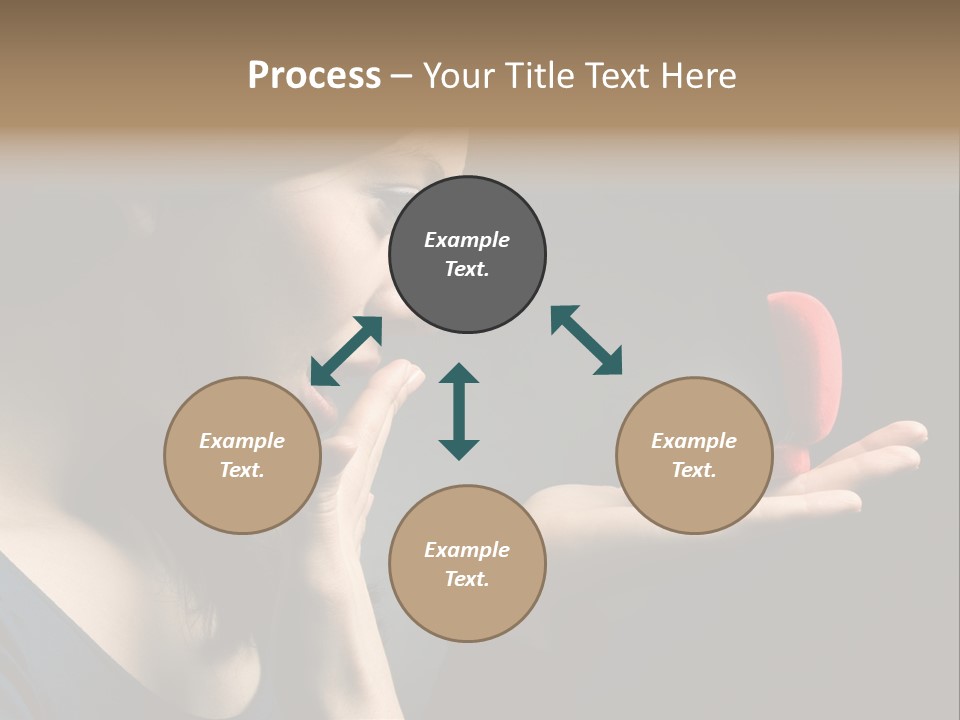 Process – Your Title Text Here

Example Text.

Example Text.

Example Text.

Example Text.